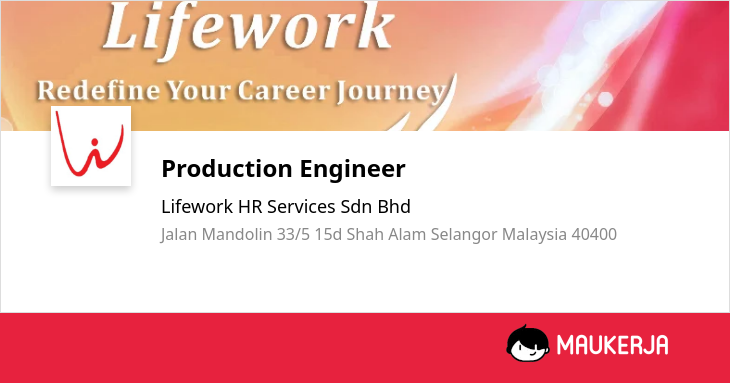 Lifework

Redefine Your Career Journey

Production Engineer

Lifework HR Services Sdn Bhd

Jalan Mandolin 33/5 15d Shah Alam Selangor Malaysia 40400

MAUKERJA